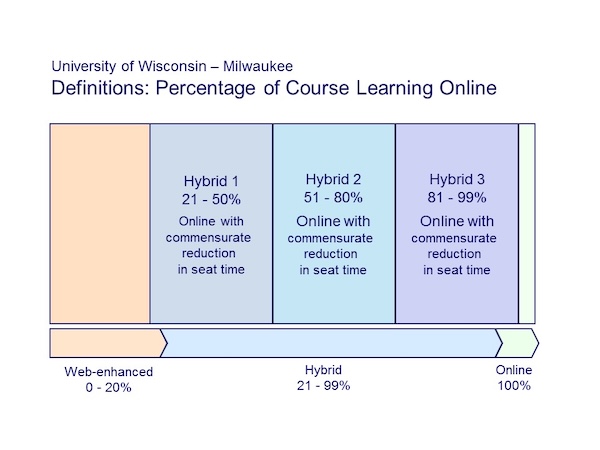 University of Wisconsin – Milwaukee
Definitions: Percentage of Course Learning Online

Hybrid 1
21 - 50%
Online with commensurate reduction in seat time

Hybrid 2
51 - 80%
Online with commensurate reduction in seat time

Hybrid 3
81 - 99%
Online with commensurate reduction in seat time

Web-enhanced
0 - 20%

Hybrid
21 - 99%

Online
100%